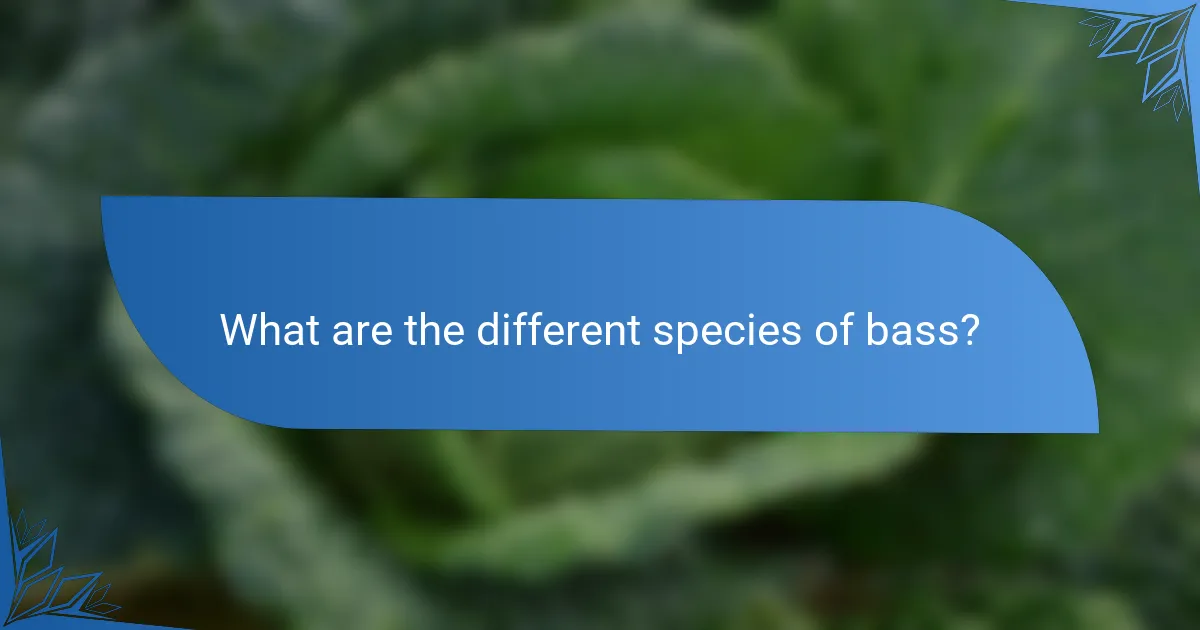 What are the different species of bass?